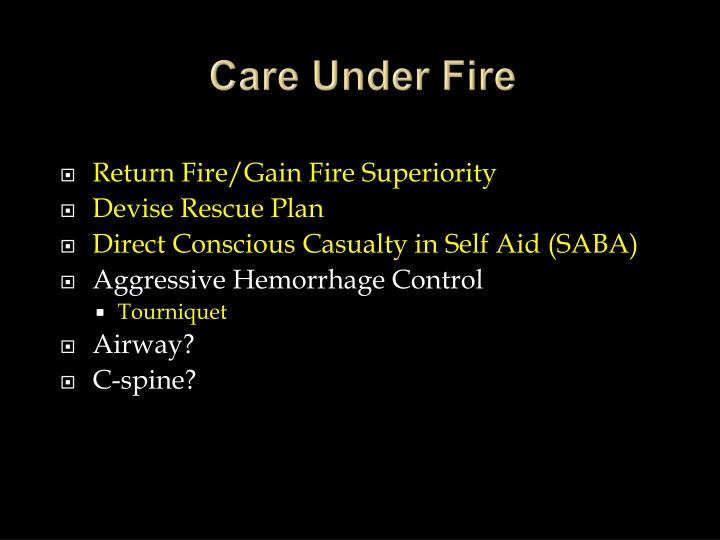 Care Under Fire

- Return Fire/Gain Fire Superiority
- Devise Rescue Plan
- Direct Conscious Casualty in Self Aid (SABA)
- Aggressive Hemorrhage Control
  - Tourniquet
- Airway?
- C-spine?